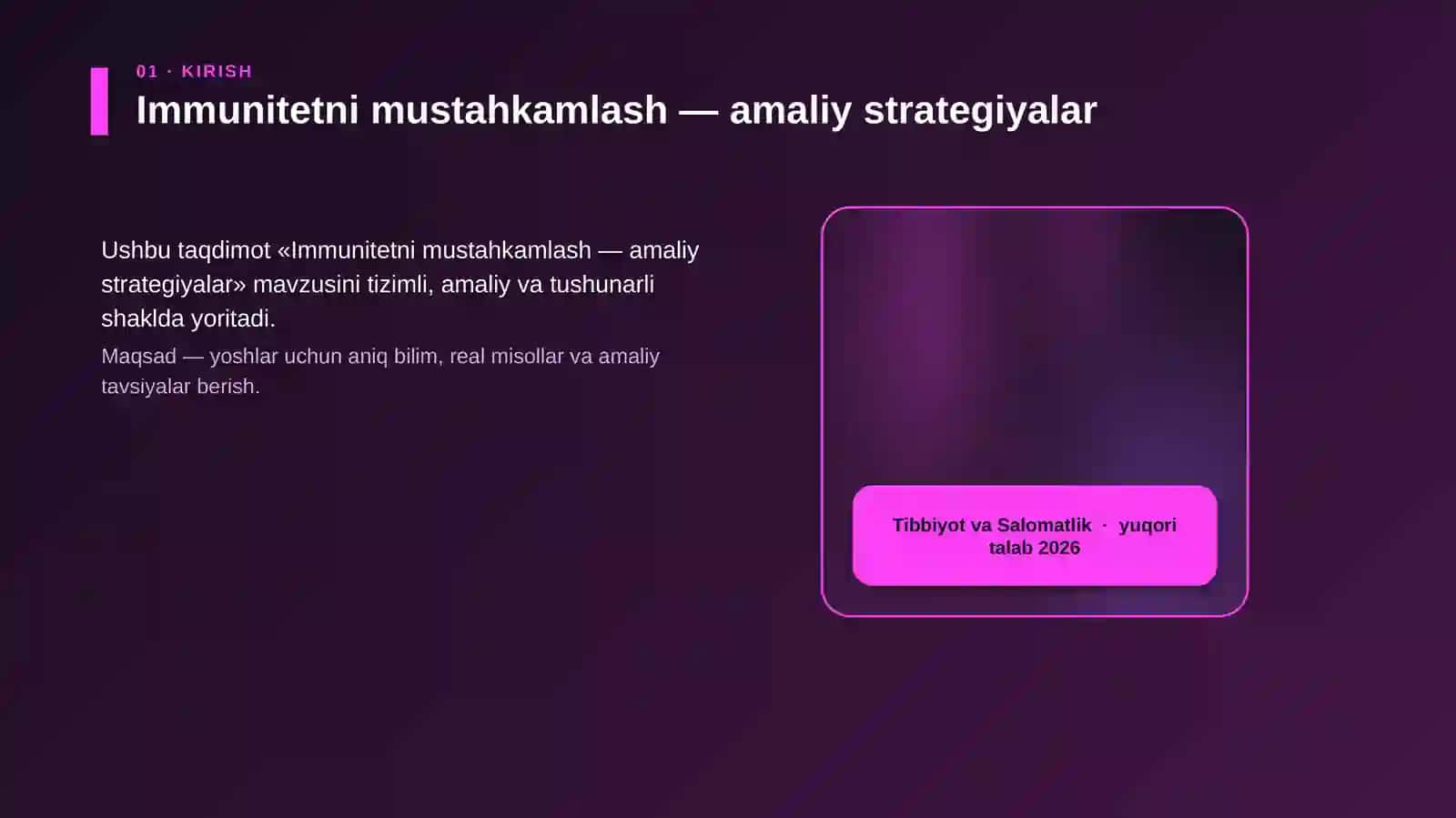 01 · KIRISH

Immunitetni mustahkamlash — amaliy strategiyalar

Ushbu taqdimot «Immunitetni mustahkamlash — amaliy strategiyalar» mavzusini tizimli, amaliy va tushunarli shaklda yoritadi.

Maqsad — yoshlar uchun aniq bilim, real misollar va amaliy tavsiyalar berish.

Tibbiyot va Salomatlik · yuqori talab 2026